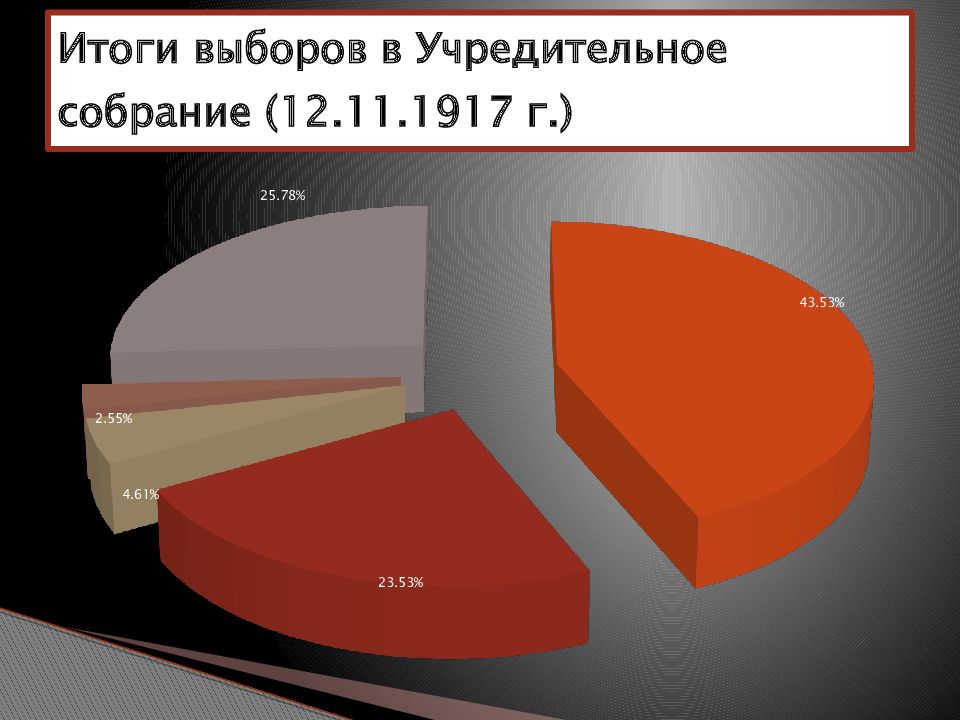 Итоги выборов в Учредительное собрание (12.11.1917 г.)

25.78%

43.53%

2.55%

4.61%

23.53%